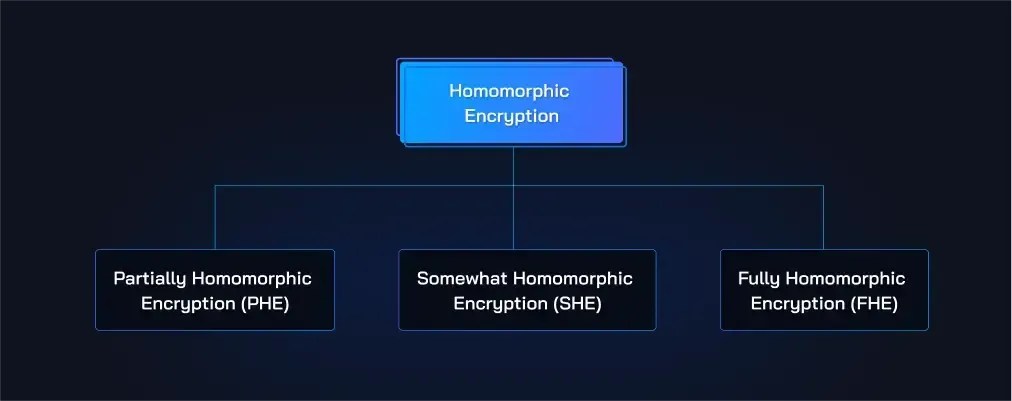 Homomorphic Encryption

Partially Homomorphic Encryption (PHE)

Somewhat Homomorphic Encryption (SHE)

Fully Homomorphic Encryption (FHE)